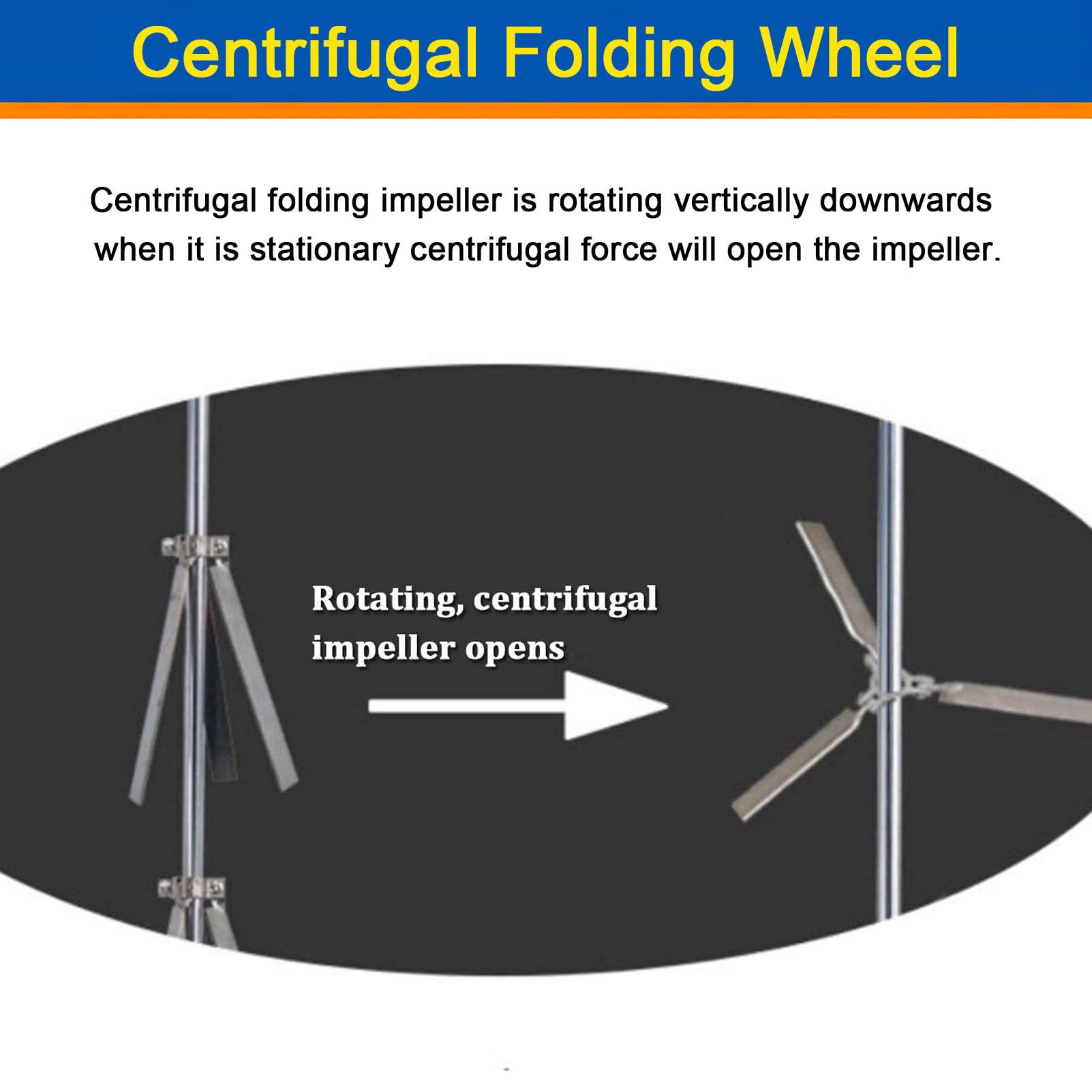 Centrifugal Folding Wheel

Centrifugal folding impeller is rotating vertically downwards when it is stationary centrifugal force will open the impeller.

Rotating, centrifugal impeller opens